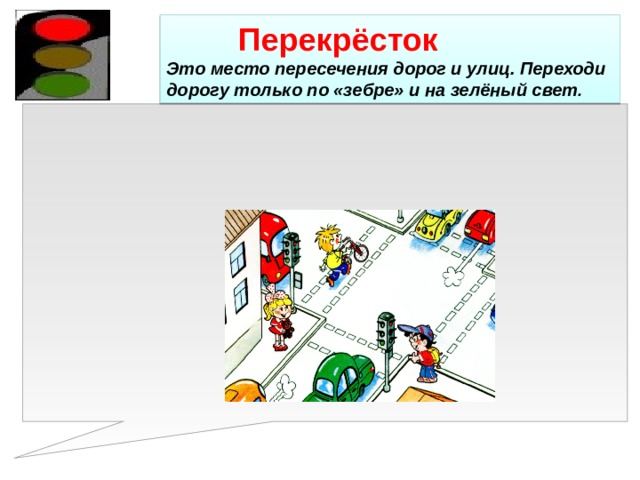 Перекрёсток

Это место пересечения дорог и улиц. Переходи дорогу только по «зебре» и на зелёный свет.